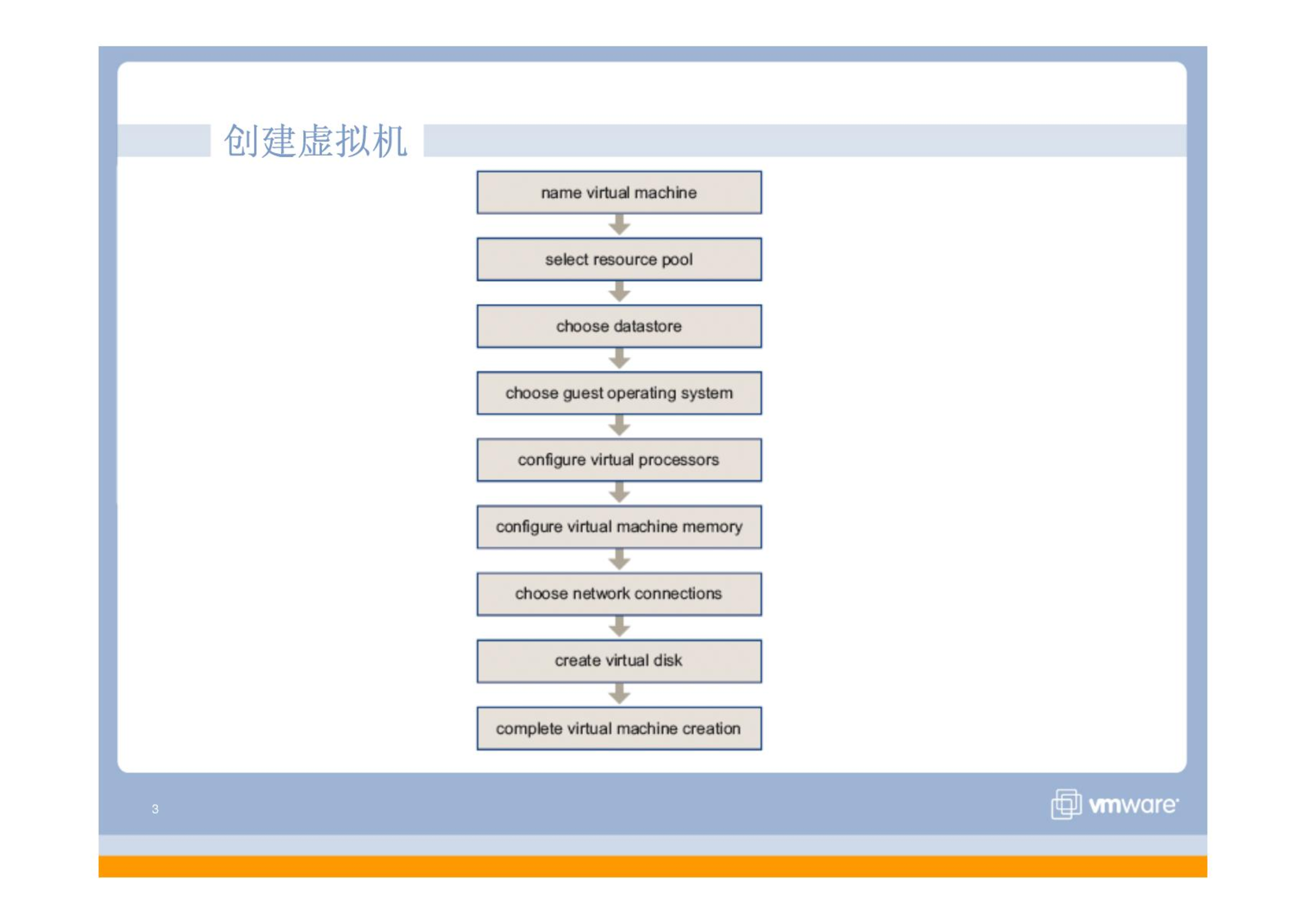 创建虚拟机

name virtual machine

select resource pool

choose datastore

choose guest operating system

configure virtual processors

configure virtual machine memory

choose network connections

create virtual disk

complete virtual machine creation

3

vmware